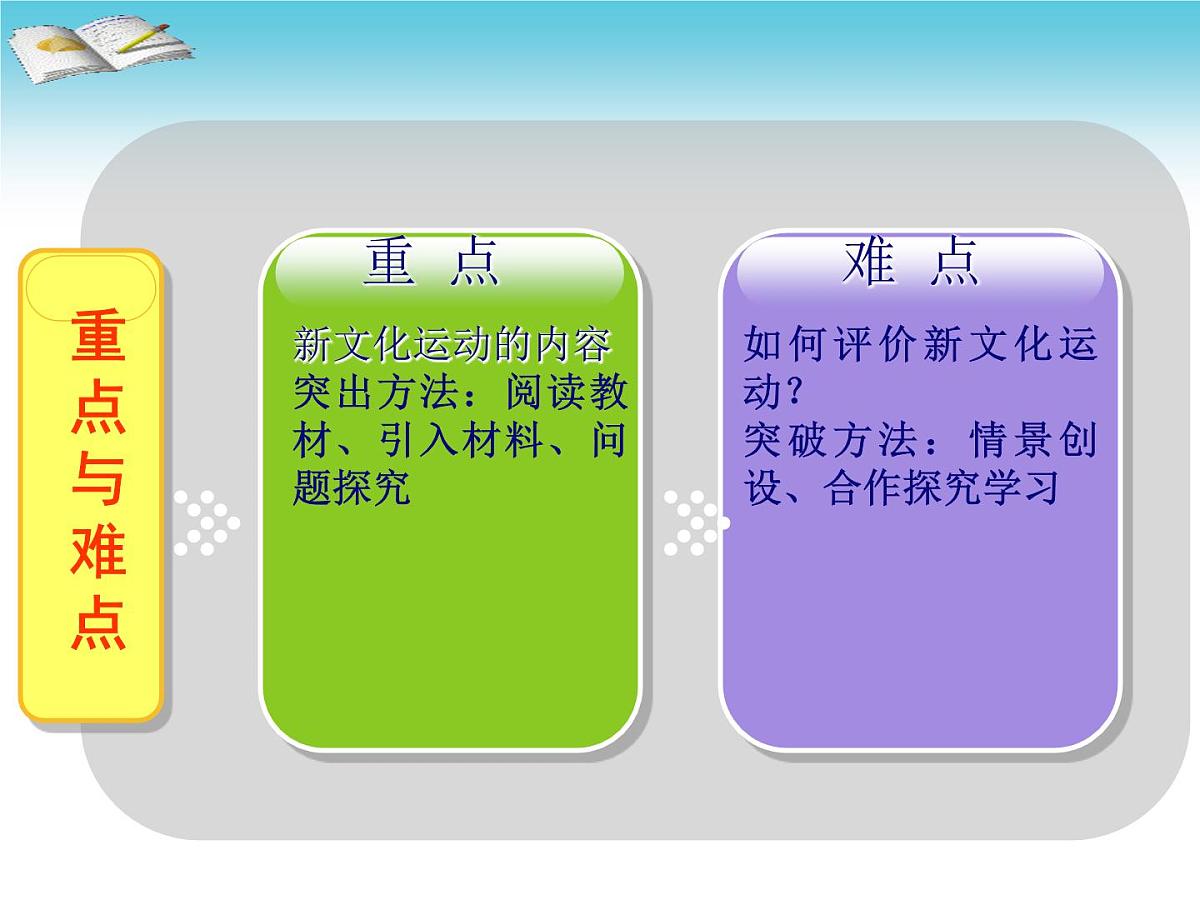 重点与难点

重 点

新文化运动的内容
突出方法：阅读教材、引入材料、问题探究

难 点

如何评价新文化运动？
突破方法：情景创设、合作探究学习